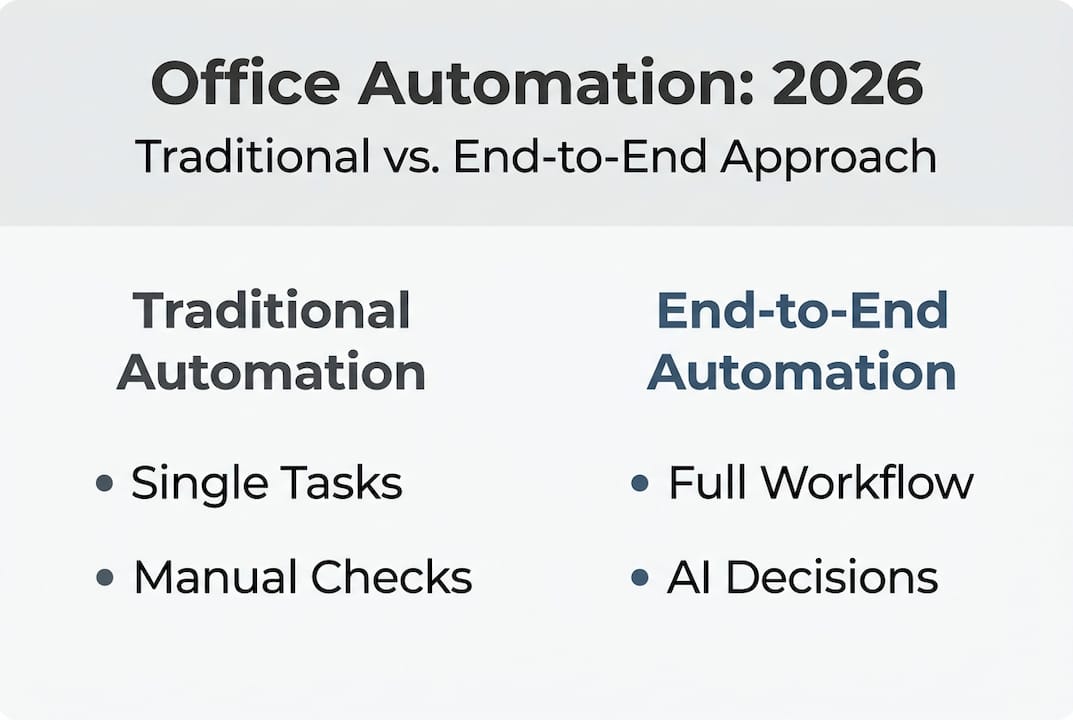 Office Automation: 2026
Traditional vs. End-to-End Approach

Traditional Automation

• Single Tasks
• Manual Checks

End-to-End Automation

• Full Workflow
• AI Decisions